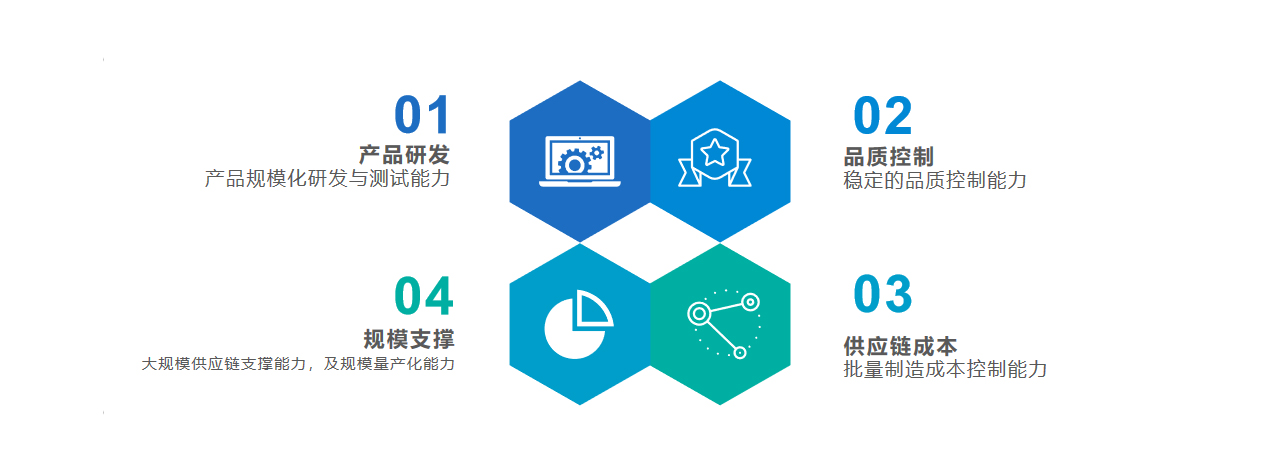 01
产品研发
产品规模化研发与测试能力

02
品质控制
稳定的品质控制能力

04
规模支撑
大规模供应链支撑能力，及规模量产化能力

03
供应链成本
批量制造成本控制能力